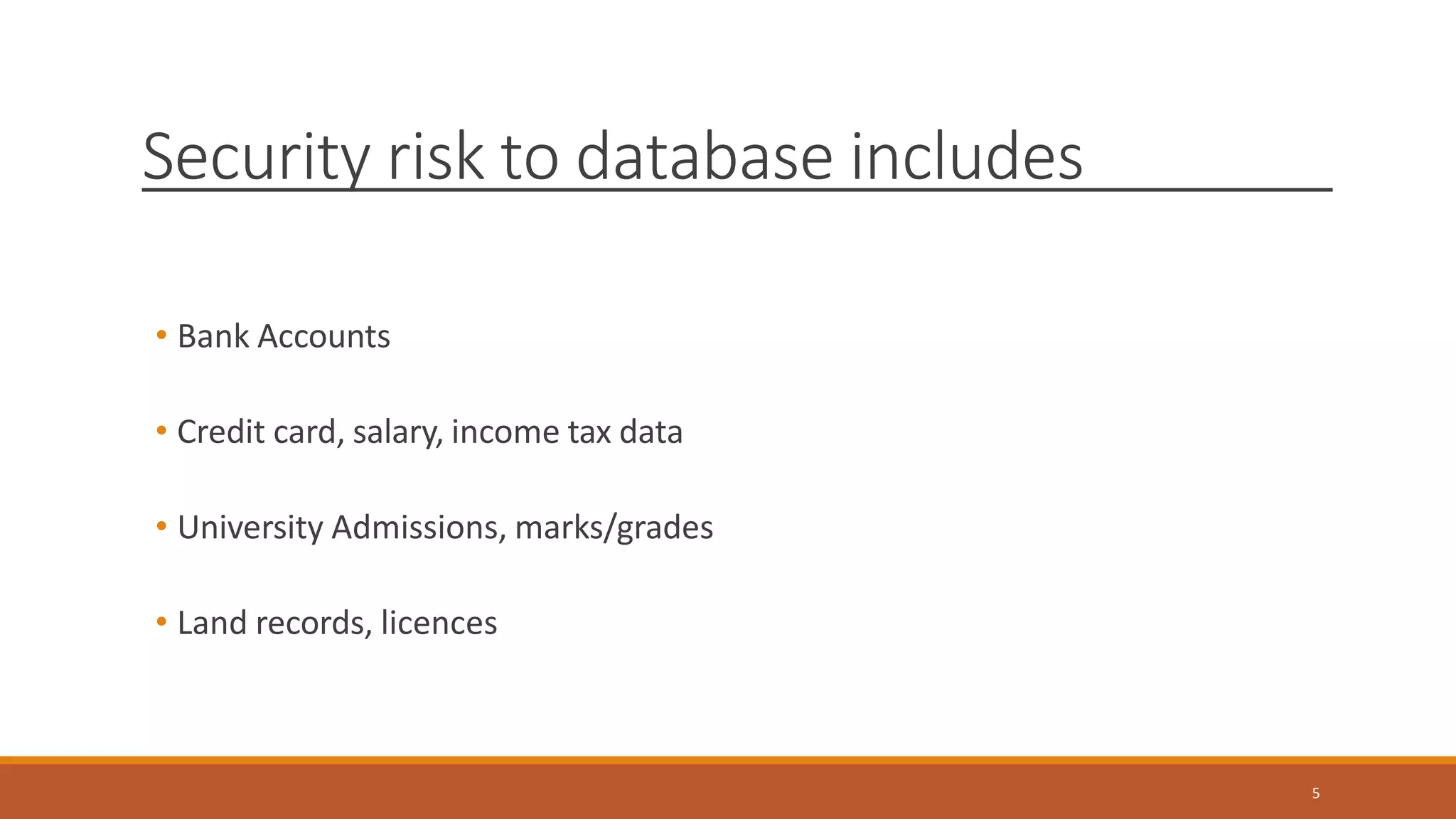 Security risk to database includes

• Bank Accounts

• Credit card, salary, income tax data

• University Admissions, marks/grades

• Land records, licences

5